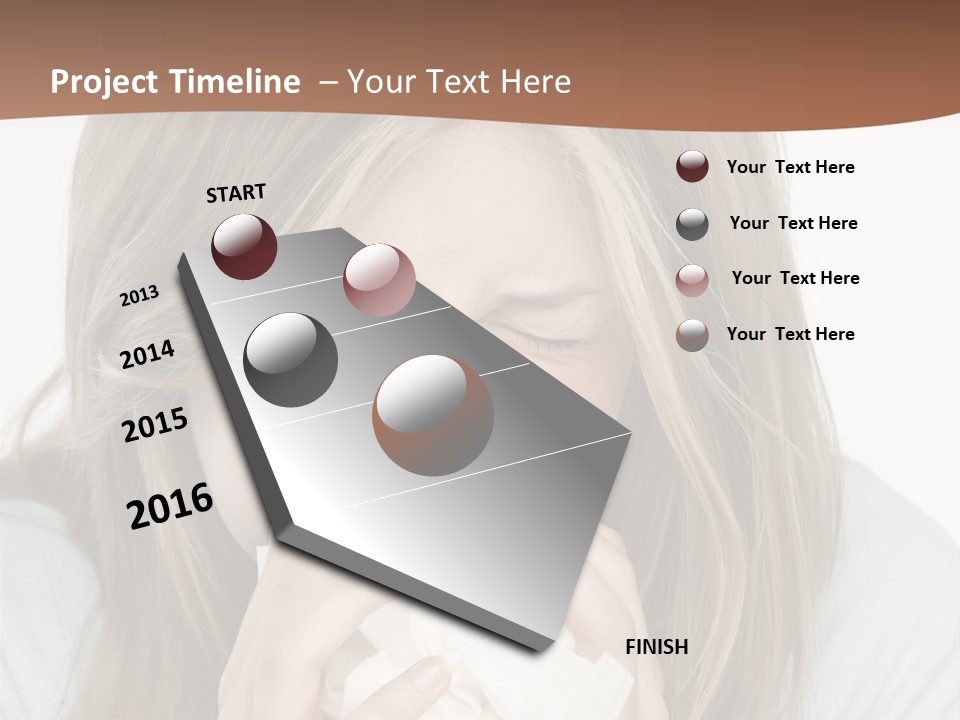 Project Timeline – Your Text Here

START

2013

2014

2015

2016

FINISH

Your Text Here

Your Text Here

Your Text Here

Your Text Here